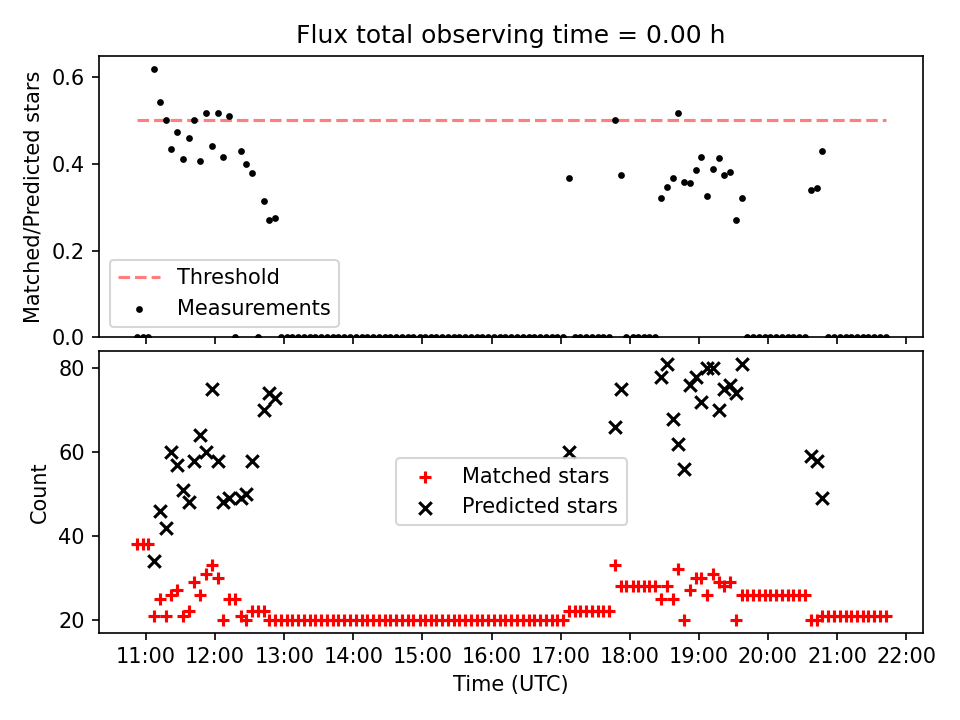 Flux total observing time = 0.00 h

Matched/Predicted stars

0.6
0.4
0.2
0.0

Threshold
Measurements

Count

80
60
40
20

Matched stars
Predicted stars

11:00 12:00 13:00 14:00 15:00 16:00 17:00 18:00 19:00 20:00 21:00 22:00

Time (UTC)